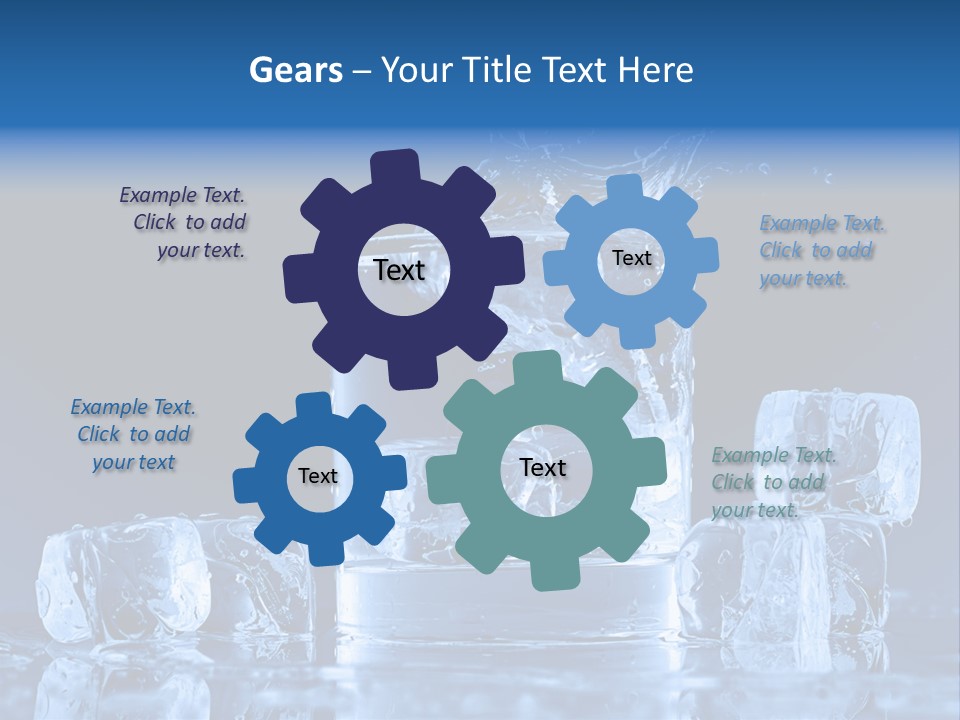 Gears – Your Title Text Here

Example Text. Click to add your text.

Text

Text

Example Text. Click to add your text.

Example Text. Click to add your text

Text

Text

Example Text. Click to add your text.